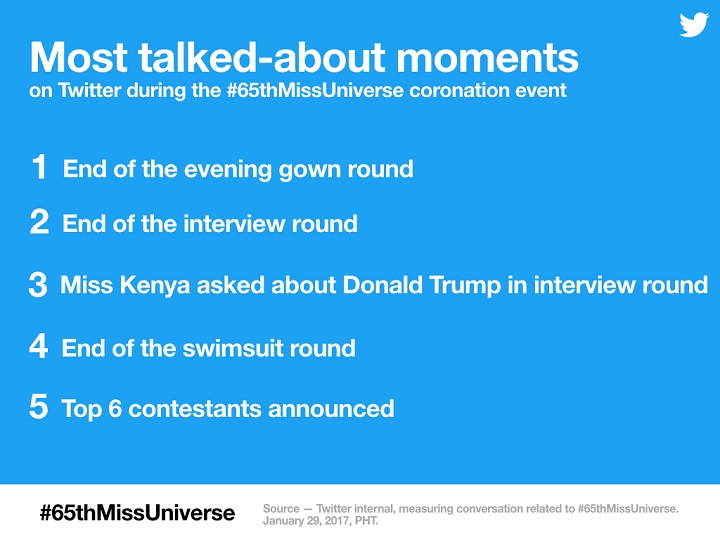 Most talked-about moments
on Twitter during the #65thMissUniverse coronation event

1 End of the evening gown round

2 End of the interview round

3 Miss Kenya asked about Donald Trump in interview round

4 End of the swimsuit round

5 Top 6 contestants announced

#65thMissUniverse

Source — Twitter internal, measuring conversation related to #65thMissUniverse. January 29, 2017, PHT.